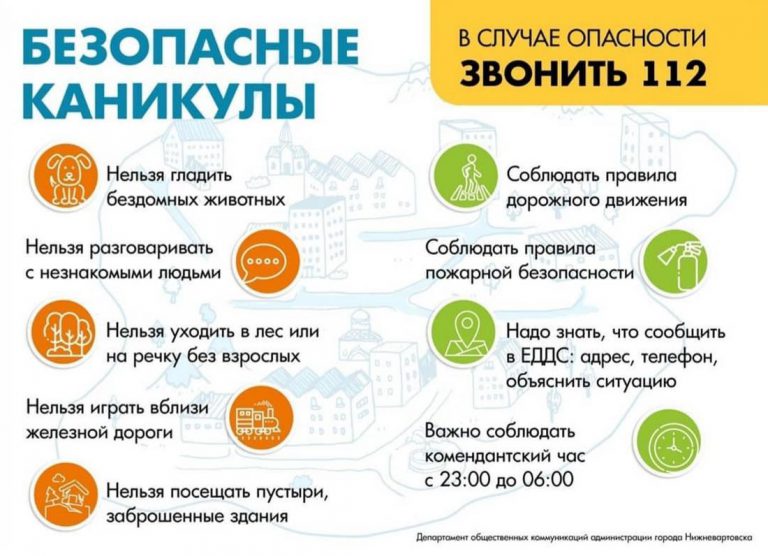 БЕЗОПАСНЫЕ КАНИКУЛЫ

В СЛУЧАЕ ОПАСНОСТИ
ЗВОНИТЬ 112

Нельзя гладить бездомных животных

Нельзя разговаривать с незнакомыми людьми

Нельзя уходить в лес или на речку без взрослых

Нельзя играть вблизи железной дороги

Нельзя посещать пустыри, заброшенные здания

Соблюдать правила дорожного движения

Соблюдать правила пожарной безопасности

Надо знать, что сообщить в ЕДДС: адрес, телефон, объяснить ситуацию

Важно соблюдать комендантский час с 23:00 до 06:00

Департамент общественных коммуникаций администрации города Нижневартовска